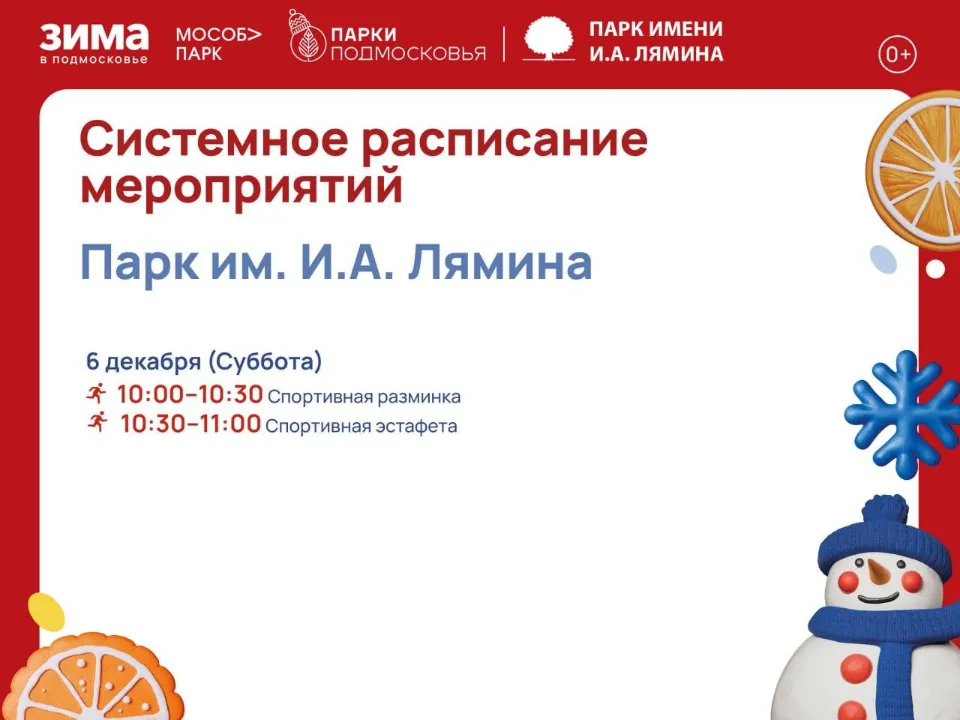 ЗИМА в подмосковье МОСОБ> ПАРК ПАРКИ ПОДМОСКОВЬЯ ПАРК ИМЕНИ И.А. ЛЯМИНА 0+

Системное расписание мероприятий

Парк им. И.А. Лямина

6 декабря (Суббота)
10:00–10:30 Спортивная разминка
10:30–11:00 Спортивная эстафета